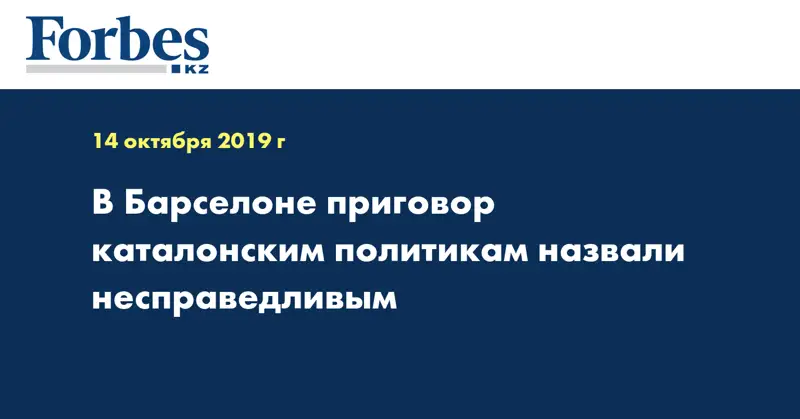 Forbes
KZ

14 октября 2019 г

В Барселоне приговор каталонским политикам назвали несправедливым